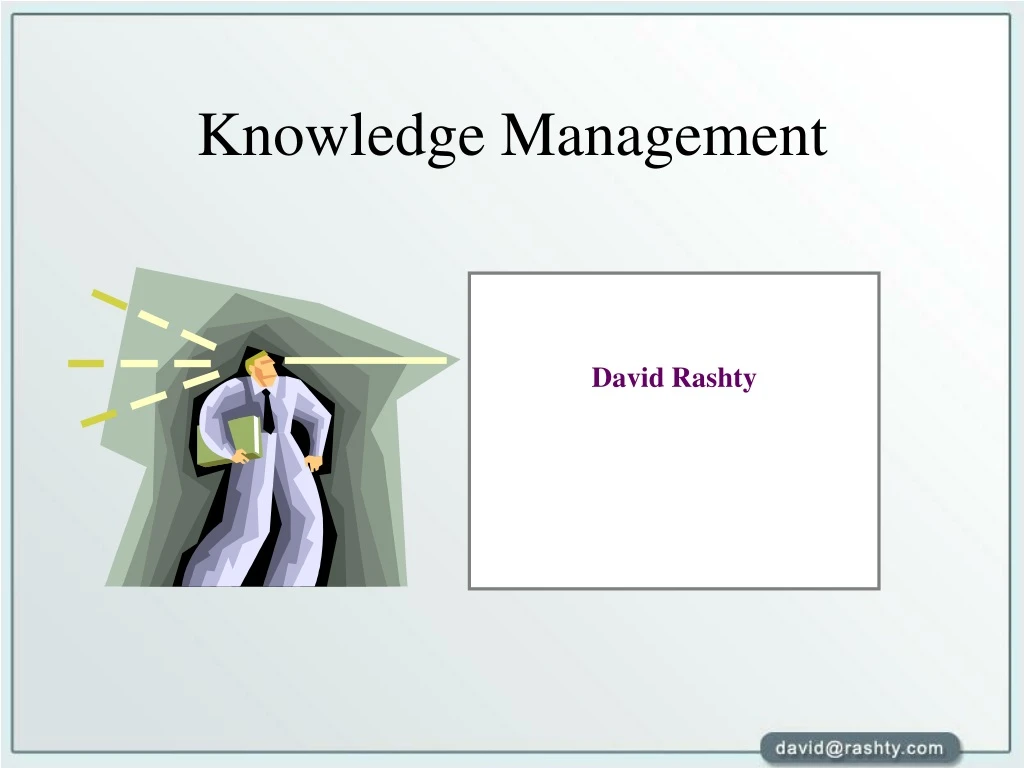 Knowledge Management

David Rashty

david@rashty.com